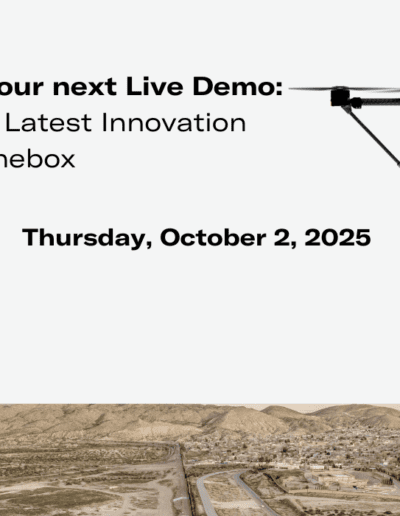 our next Live Demo:
Latest Innovation
nebox

Thursday, October 2, 2025